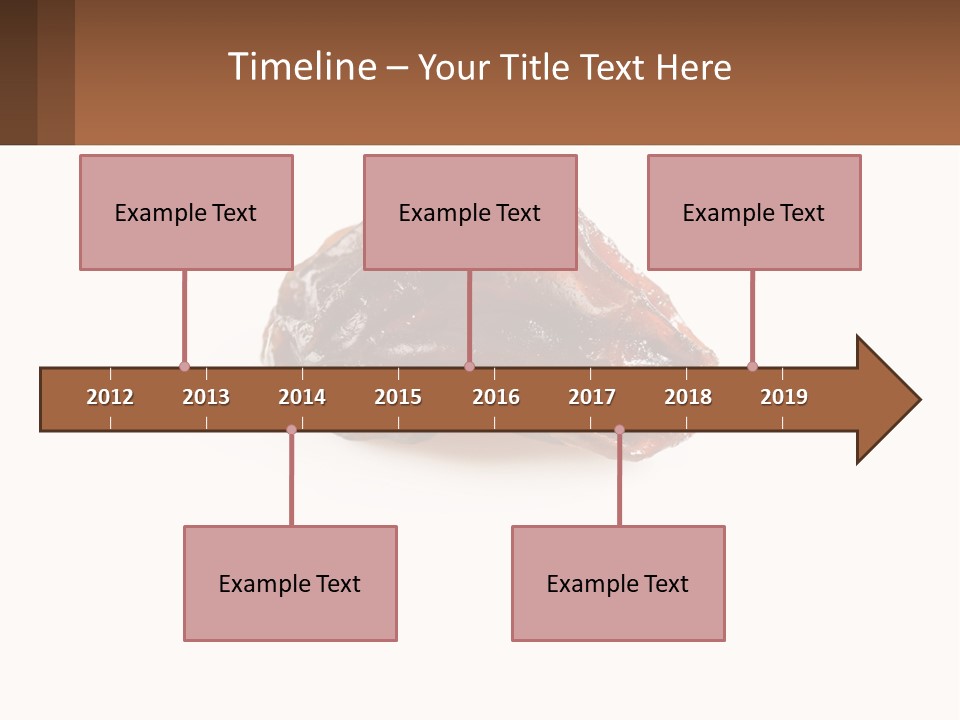 Timeline – Your Title Text Here

Example Text

Example Text

Example Text

2012 2013 2014 2015 2016 2017 2018 2019

Example Text

Example Text